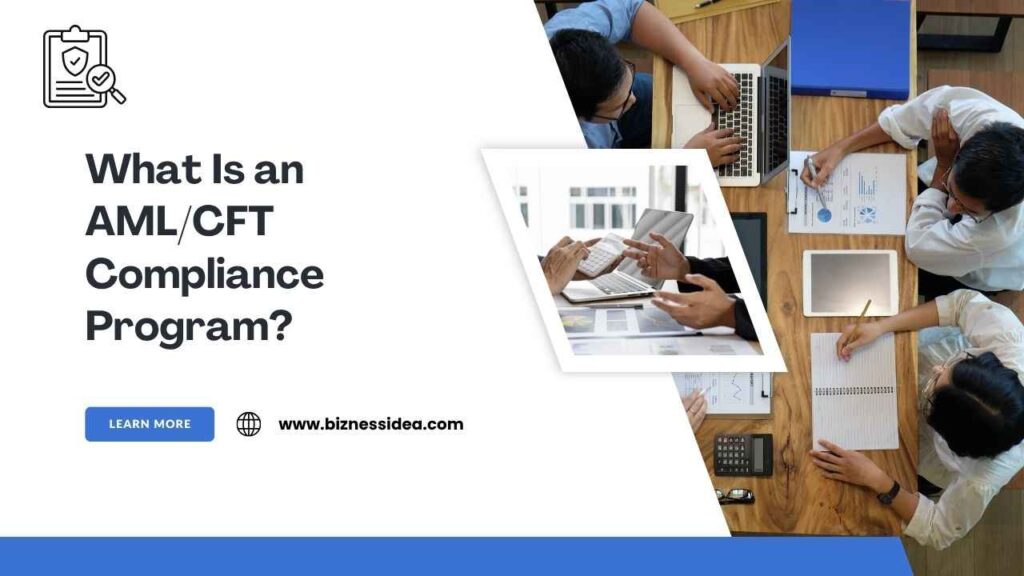 What Is an AML/CFT Compliance Program?

LEARN MORE

www.biznessidea.com